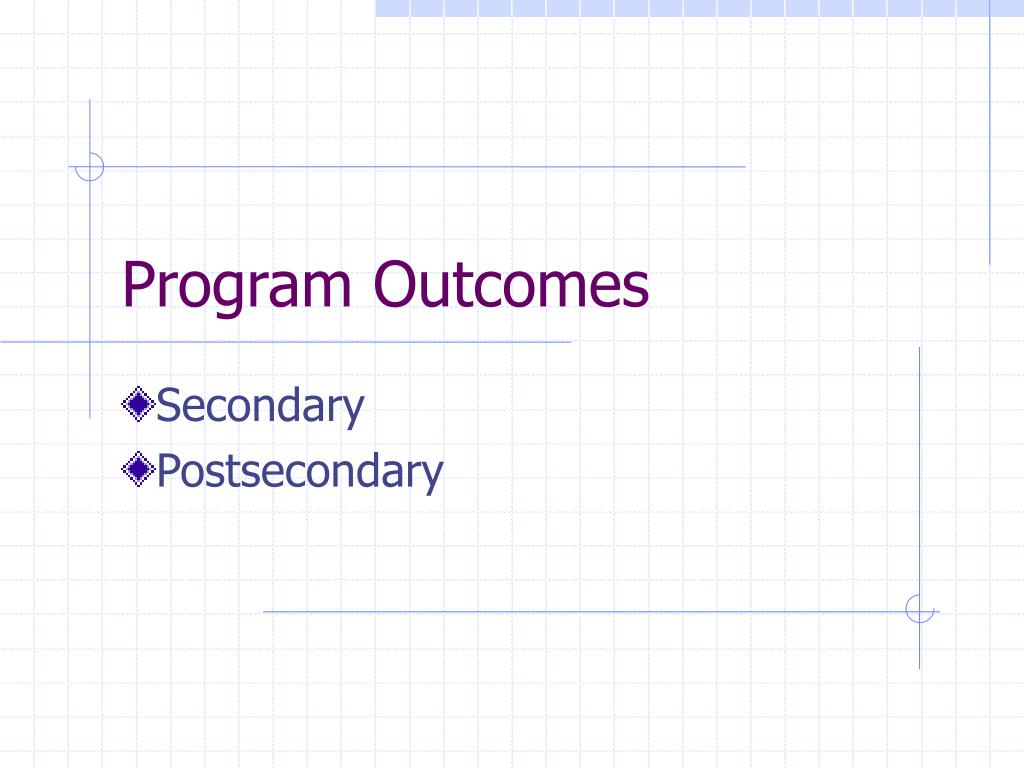 Program Outcomes

Secondary
Postsecondary